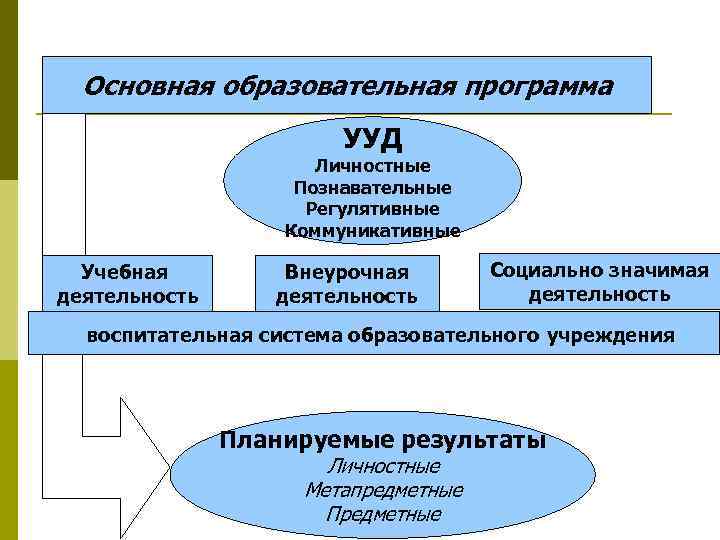 Основная образовательная программа

УУД
Личностные
Познавательные
Регулятивные
Коммуникативные

Учебная деятельность

Внеурочная деятельность

Социально значимая деятельность

воспитательная система образовательного учреждения

Планируемые результаты
Личностные
Метапредметные
Предметные